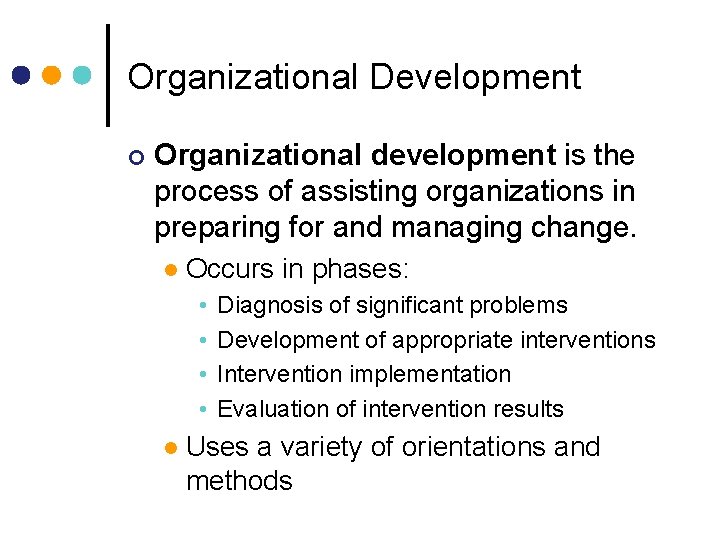 Organizational Development

Organizational development is the process of assisting organizations in preparing for and managing change.

Occurs in phases:

Diagnosis of significant problems

Development of appropriate interventions

Intervention implementation

Evaluation of intervention results

Uses a variety of orientations and methods